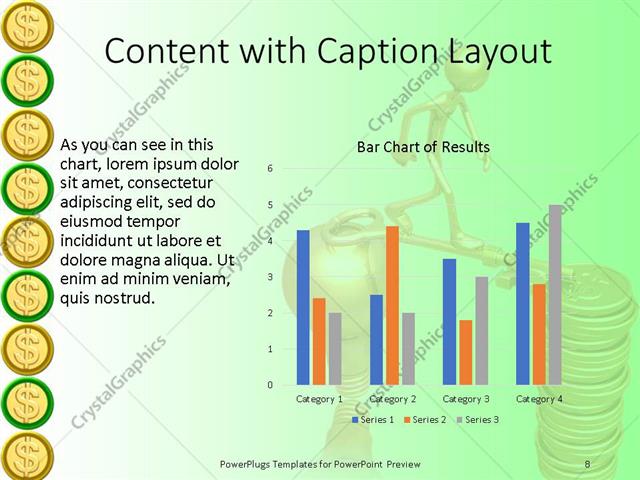 Content with Caption Layout

As you can see in this chart, lorem ipsum dolor sit amet, consectetur adipiscing elit, sed do eiusmod tempor incididunt ut labore et dolore magna aliqua. Ut enim ad minim veniam, quis nostrud.

Bar Chart of Results

6
5
4
3
2
1
0

Category 1
Category 2
Category 3
Category 4

Series 1
Series 2
Series 3

CrystalGraphics

PowerPlugs Templates for PowerPoint Preview

8